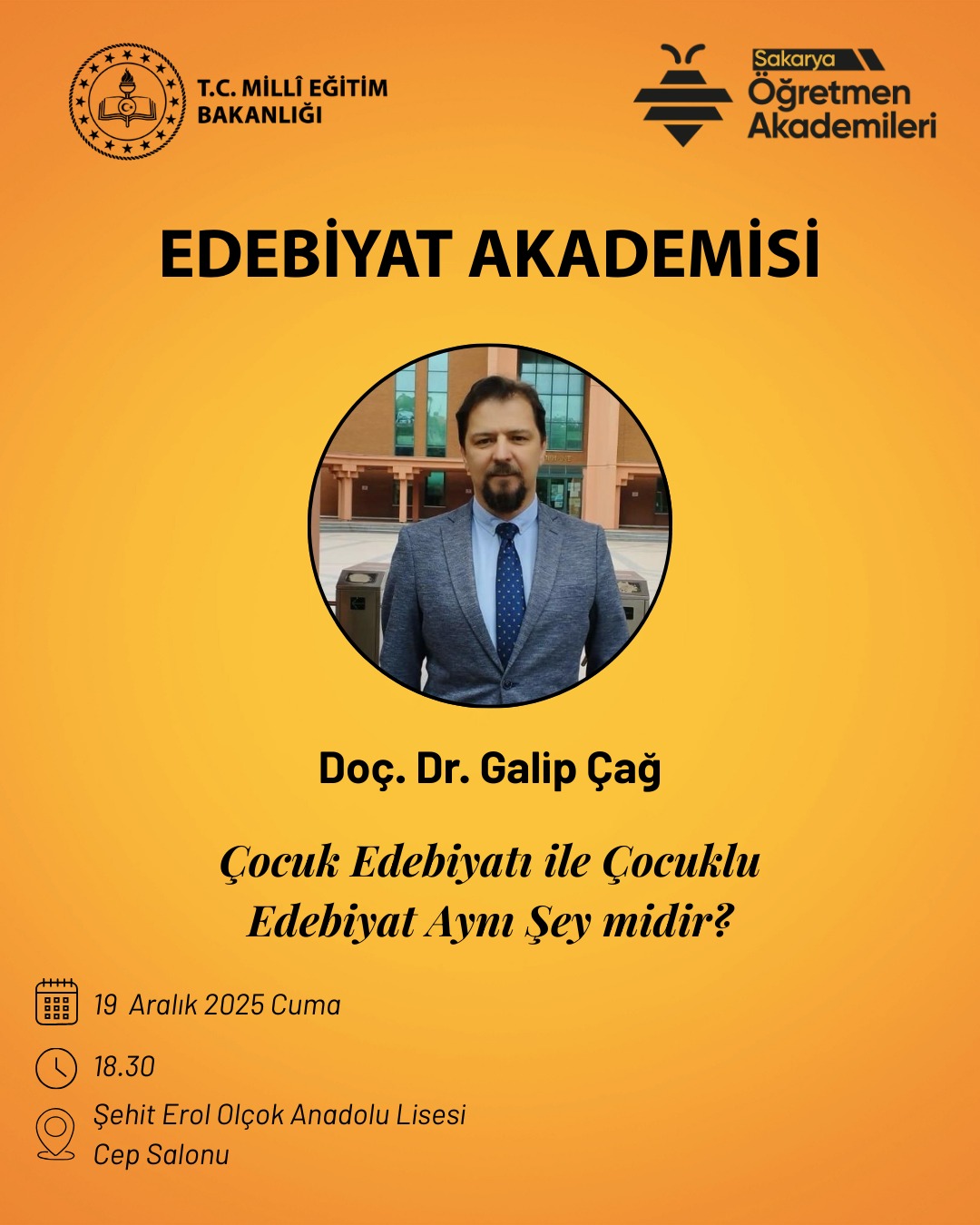 T.C. MİLLÎ EĞİTİM BAKANLIĞI

Sakarya Öğretmen Akademileri

EDEBİYAT AKADEMİSİ

Doç. Dr. Galip Çağ

Çocuk Edebiyatı ile Çocuklu Edebiyat Aynı Şey midir?

19 Aralık 2025 Cuma

18.30

Şehit Erol Olçok Anadolu Lisesi Cep Salonu